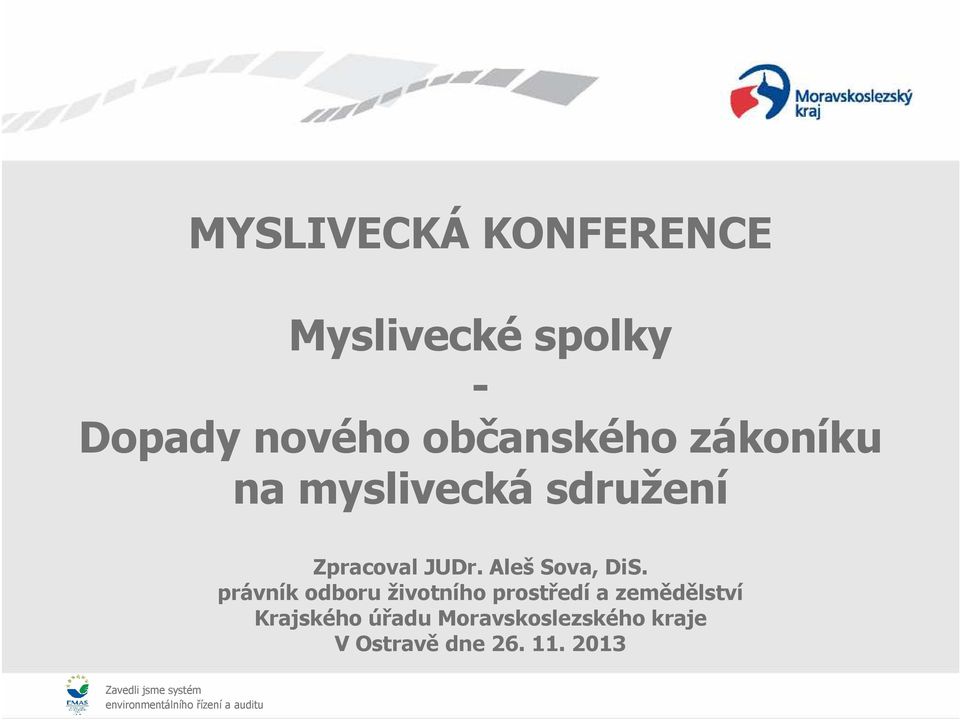 Moravskoslezský kraj

MYSLIVECKÁ KONFERENCE

Myslivecké spolky
-
Dopady nového občanského zákoníku na myslivecká sdružení

Zpracoval JUDr. Aleš Sova, DiS.
právník odboru životního prostředí a zemědělství
Krajského úřadu Moravskoslezského kraje
V Ostravě dne 26. 11. 2013

EMAS

Zavedli jsme systém environmentálního řízení a auditu